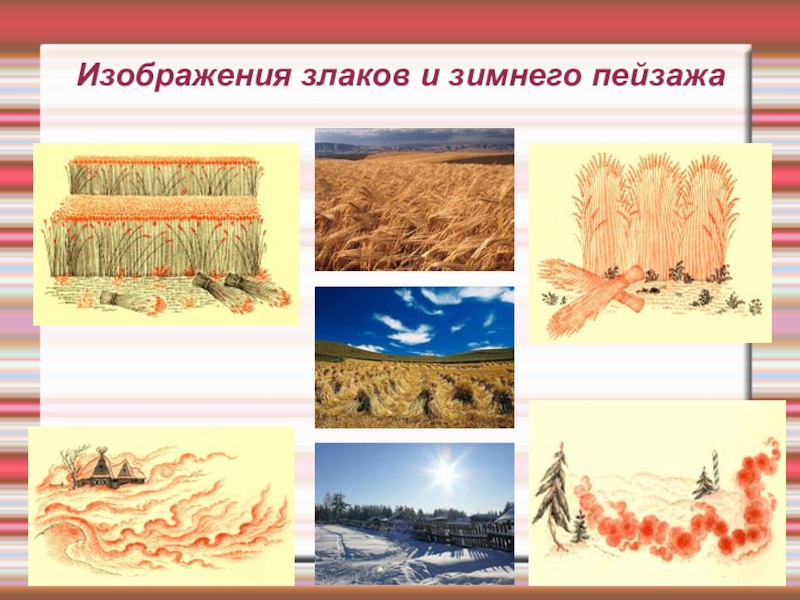 Изображения злаков и зимнего пейзажа